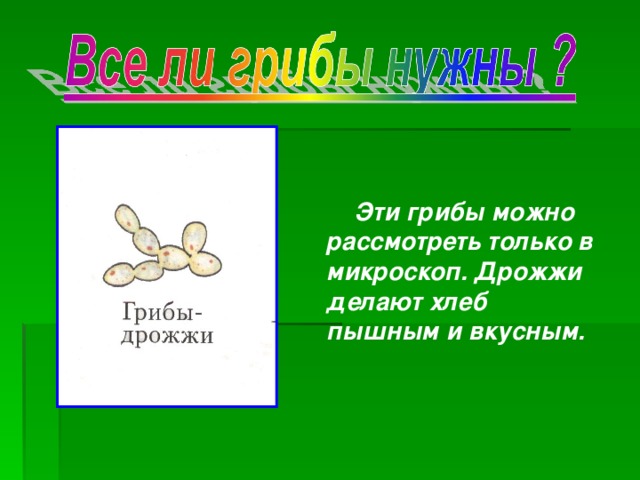 Все ли грибы нужны ?

Грибы-дрожжи

Эти грибы можно рассмотреть только в микроскоп. Дрожжи делают хлеб пышным и вкусным.